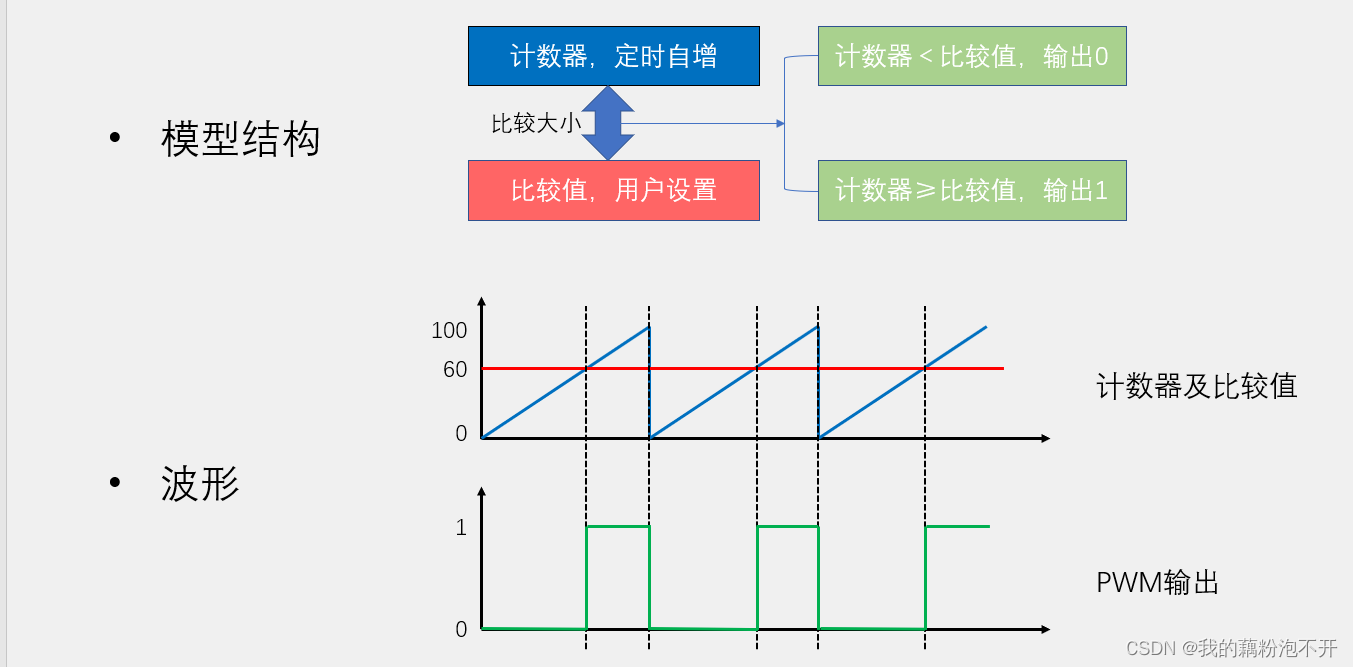 • 模型结构

计数器，定时自增

比较大小

比较值，用户设置

计数器 < 比较值，输出0

计数器 ≥ 比较值，输出1

• 波形

100
60
0

计数器及比较值

1
0

PWM输出

CSDN @我的藕粉泡不开